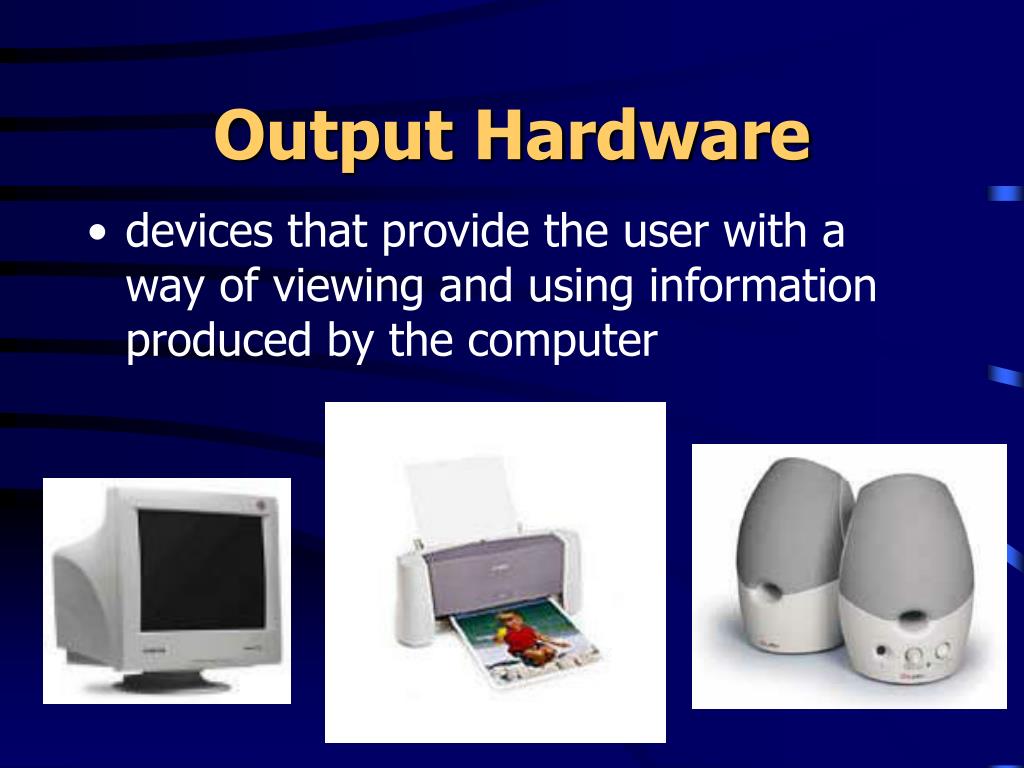 Output Hardware

• devices that provide the user with a way of viewing and using information produced by the computer